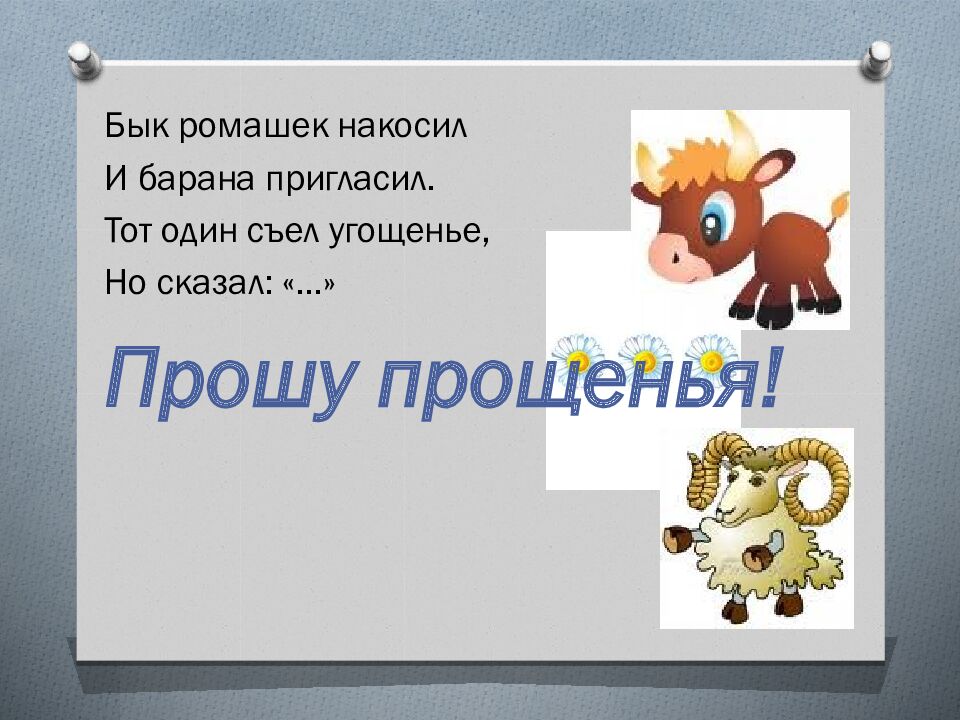 Бык ромашек накосил
И барана пригласил.
Тот один съел угощенье,
Но сказал: «…»

Прошу прощенья!